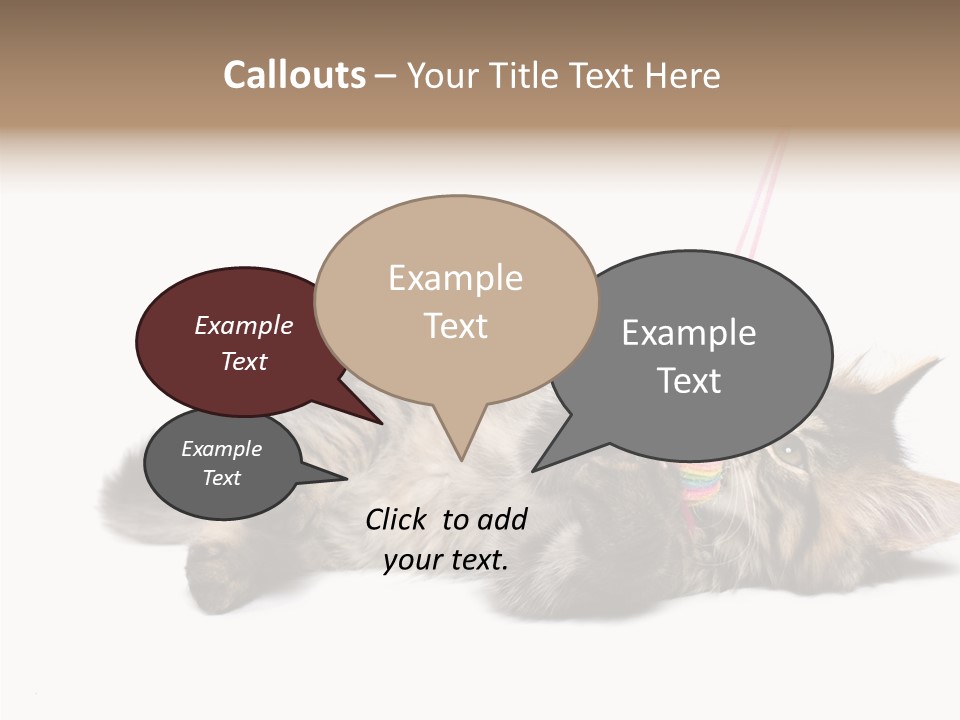 Callouts – Your Title Text Here

Example Text

Example Text

Example Text

Example Text

Click to add your text.